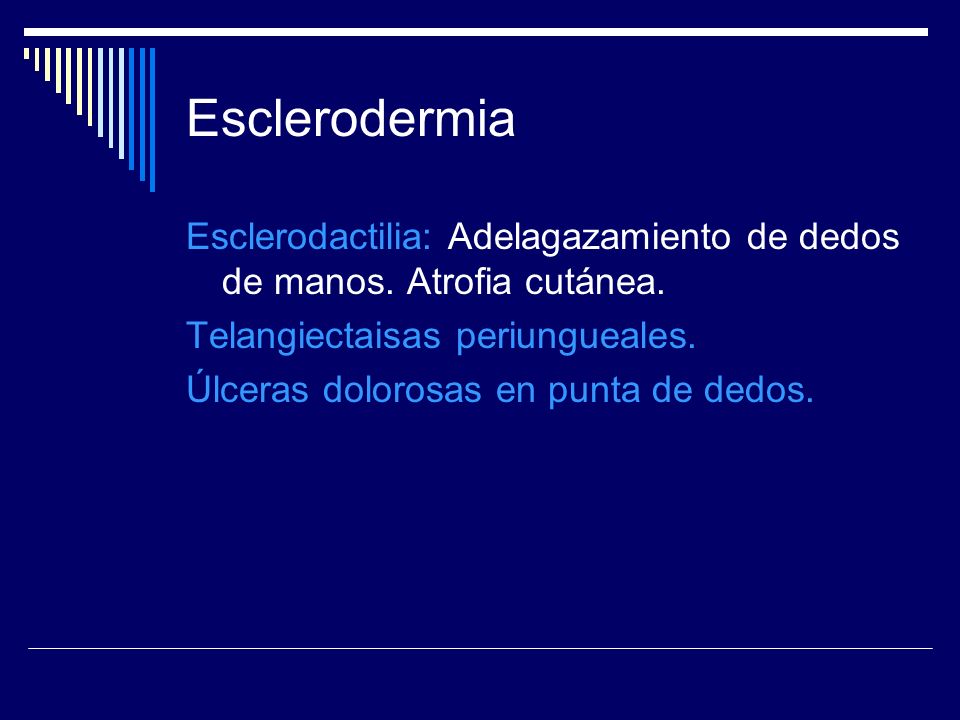 Esclerodermia

Esclerodactilia: Adelagazamiento de dedos de manos. Atrofia cutánea.

Telangiectaisas periungueales.

Úlceras dolorosas en punta de dedos.